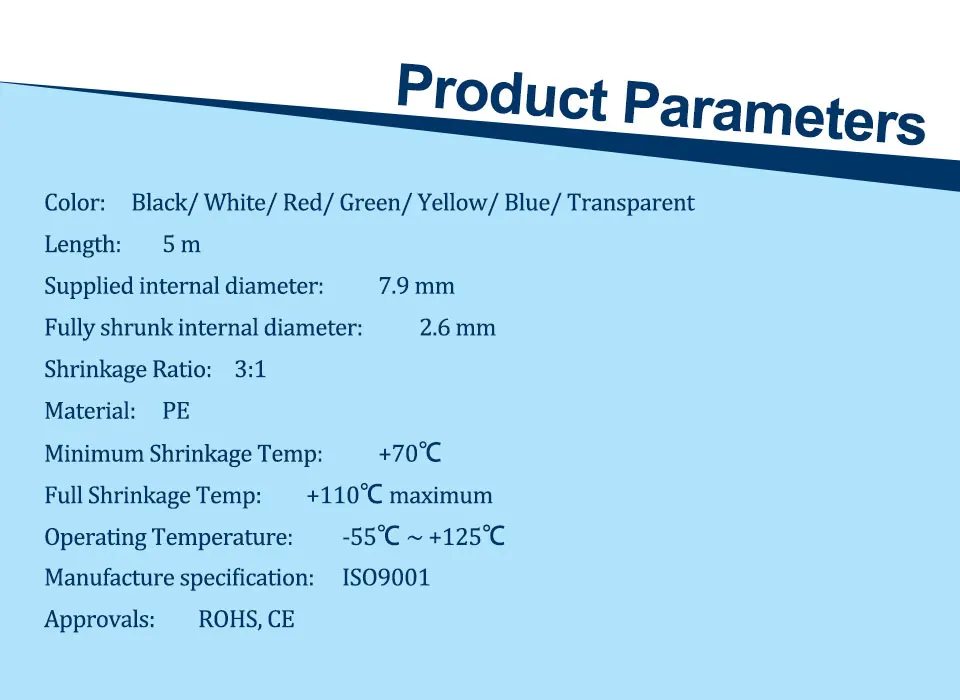 Product Parameters

Color: Black/ White/ Red/ Green/ Yellow/ Blue/ Transparent

Length: 5 m

Supplied internal diameter: 7.9 mm

Fully shrunk internal diameter: 2.6 mm

Shrinkage Ratio: 3:1

Material: PE

Minimum Shrinkage Temp: +70℃

Full Shrinkage Temp: +110℃ maximum

Operating Temperature: -55℃ ~ +125℃

Manufacture specification: ISO9001

Approvals: ROHS, CE